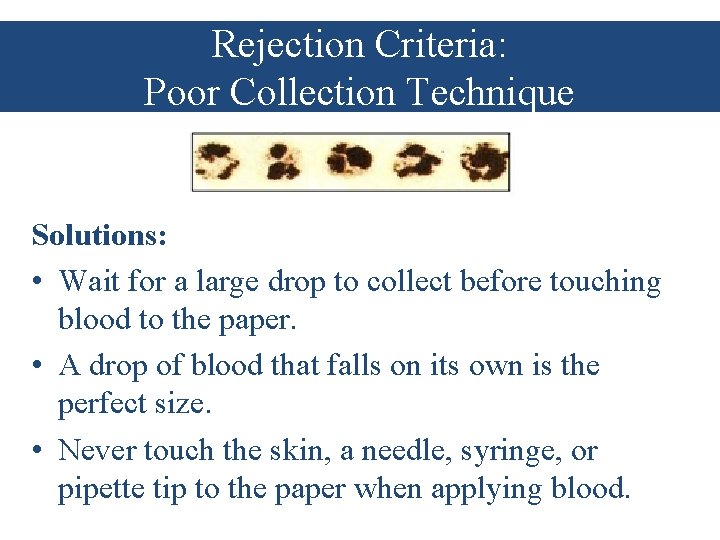 Rejection Criteria:
Poor Collection Technique

Solutions:

• Wait for a large drop to collect before touching blood to the paper.

• A drop of blood that falls on its own is the perfect size.

• Never touch the skin, a needle, syringe, or pipette tip to the paper when applying blood.